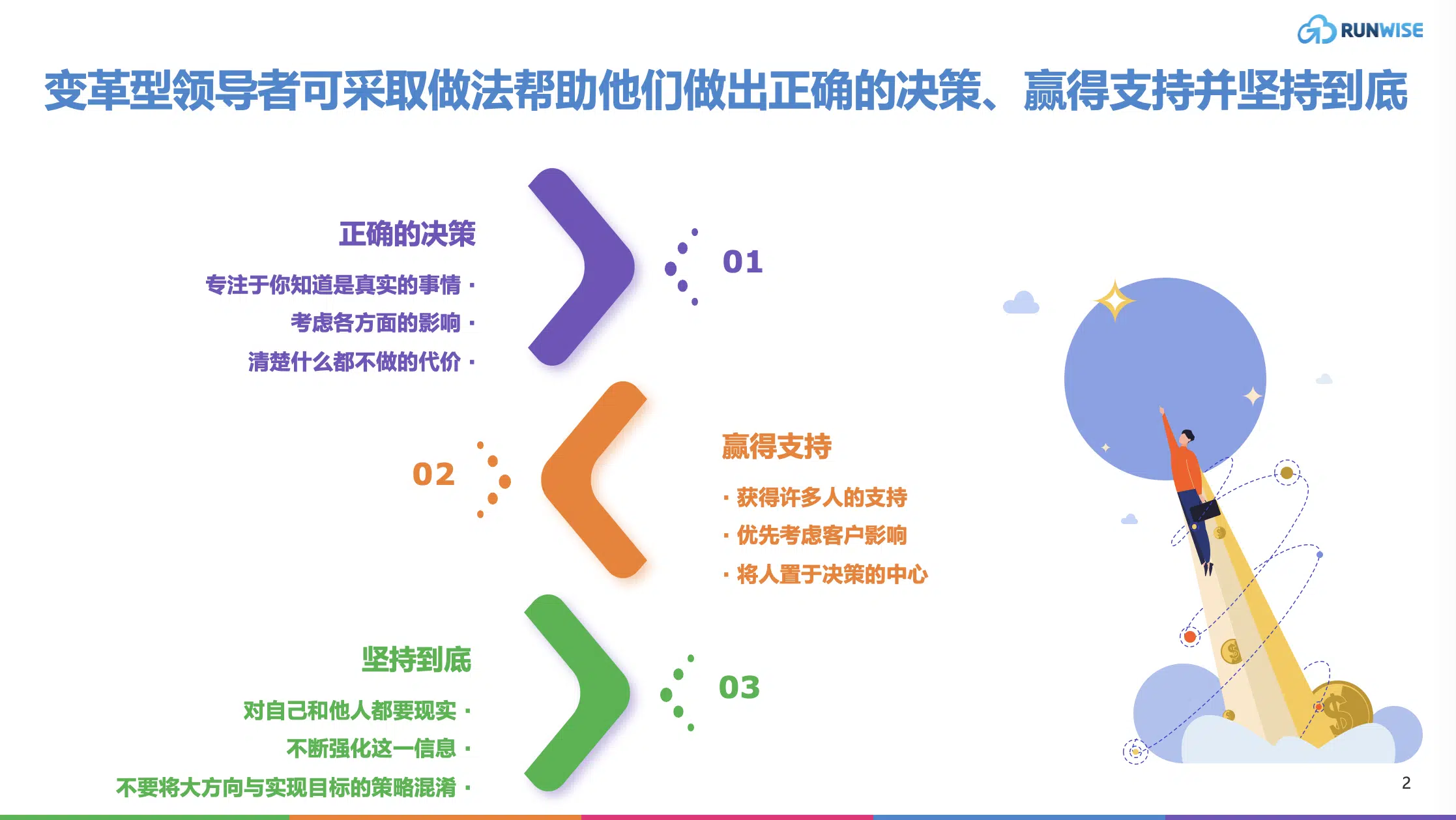 RUNWISE

变革型领导者可采取做法帮助他们做出正确的决策、赢得支持并坚持到底

正确的决策

专注于你知道是真实的事情 ·

考虑各方面的影响 ·

清楚什么都不做的代价 ·

01

02

赢得支持

· 获得许多人的支持

· 优先考虑客户影响

· 将人置于决策的中心

坚持到底

对自己和他人都要现实 ·

不断强化这一信息 ·

不要将大方向与实现目标的策略混淆 ·

03

2